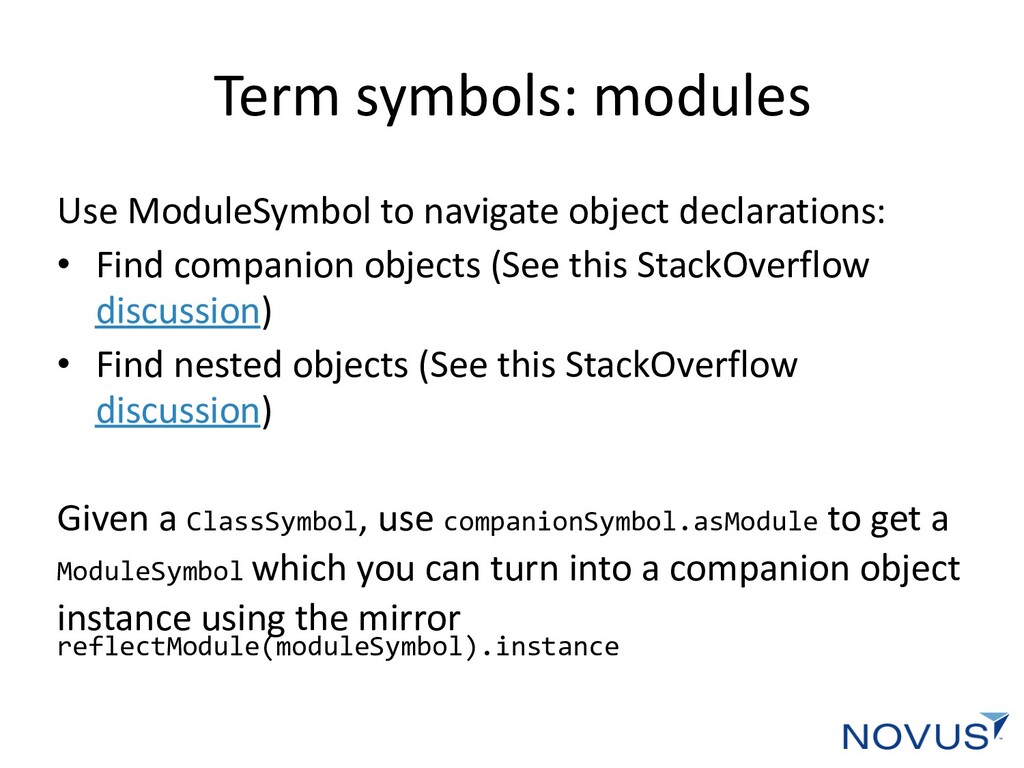 Term symbols: modules

Use ModuleSymbol to navigate object declarations:

• Find companion objects (See this StackOverflow discussion)
• Find nested objects (See this StackOverflow discussion)

Given a ClassSymbol, use companionSymbol.asModule to get a ModuleSymbol which you can turn into a companion object instance using the mirror reflectModule(moduleSymbol).instance

NOVUS